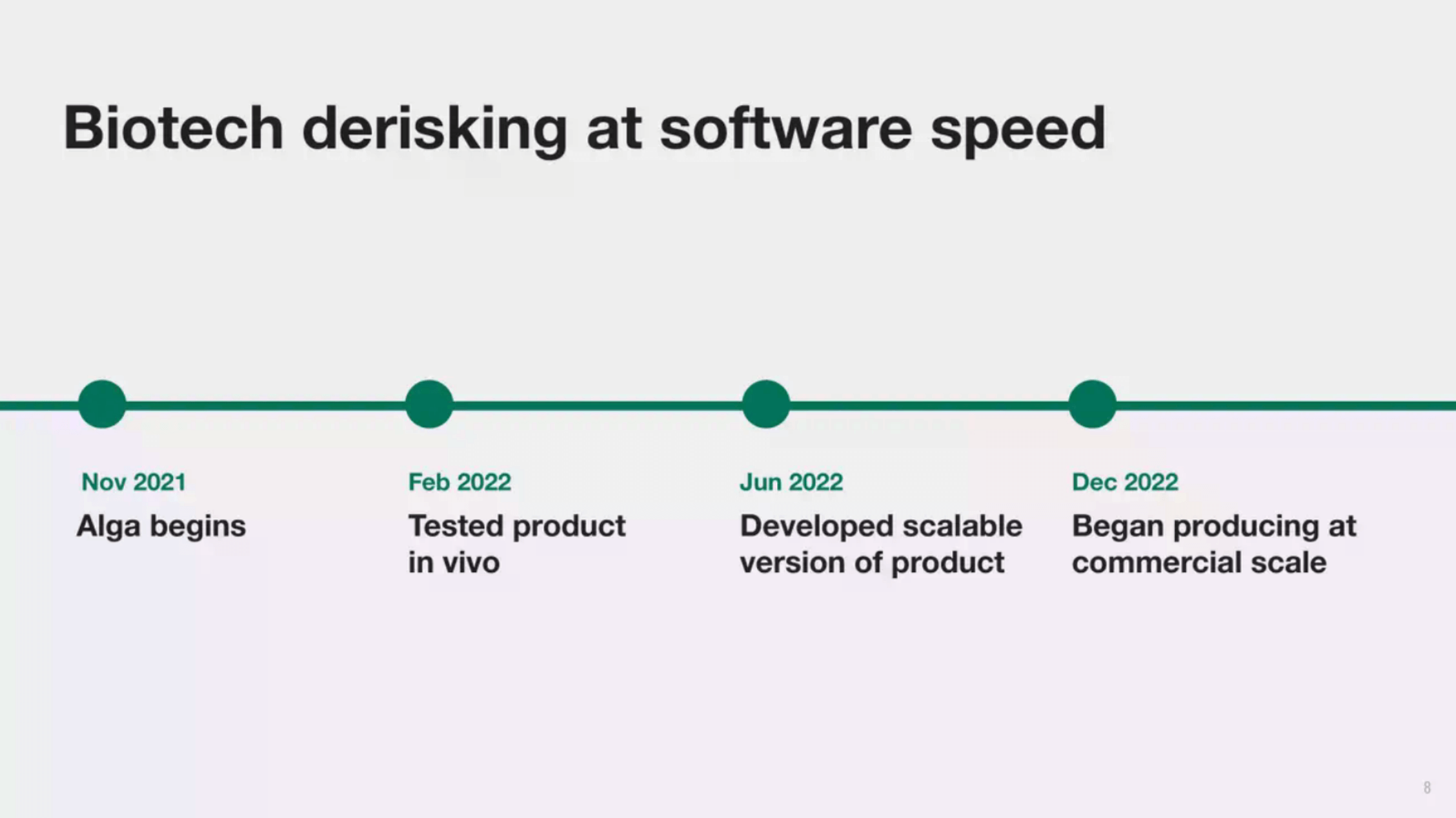 Biotech derisking at software speed

Nov 2021
Alga begins

Feb 2022
Tested product in vivo

Jun 2022
Developed scalable version of product

Dec 2022
Began producing at commercial scale

8